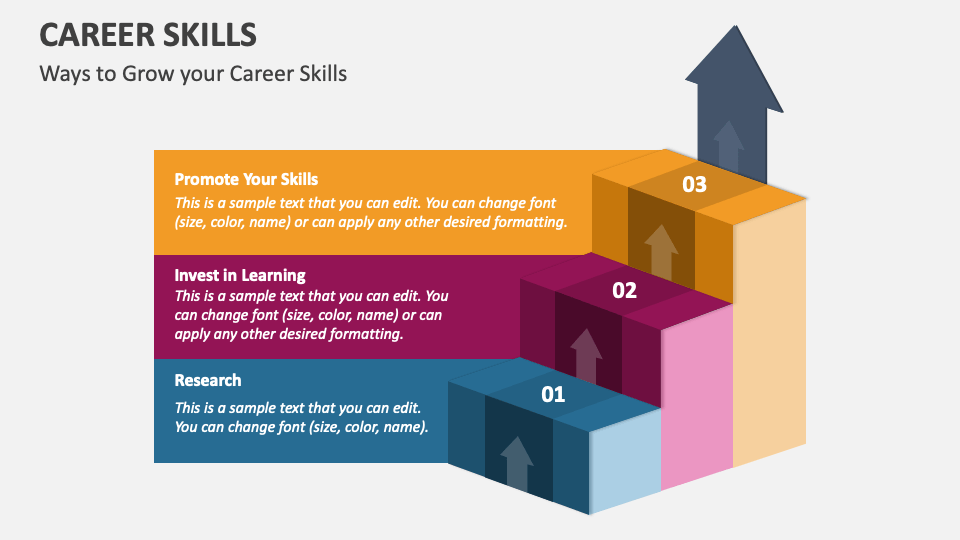 CAREER SKILLS

Ways to Grow your Career Skills

Promote Your Skills

This is a sample text that you can edit. You can change font (size, color, name) or can apply any other desired formatting.

03

Invest in Learning

This is a sample text that you can edit. You can change font (size, color, name) or can apply any other desired formatting.

02

Research

This is a sample text that you can edit. You can change font (size, color, name).

01